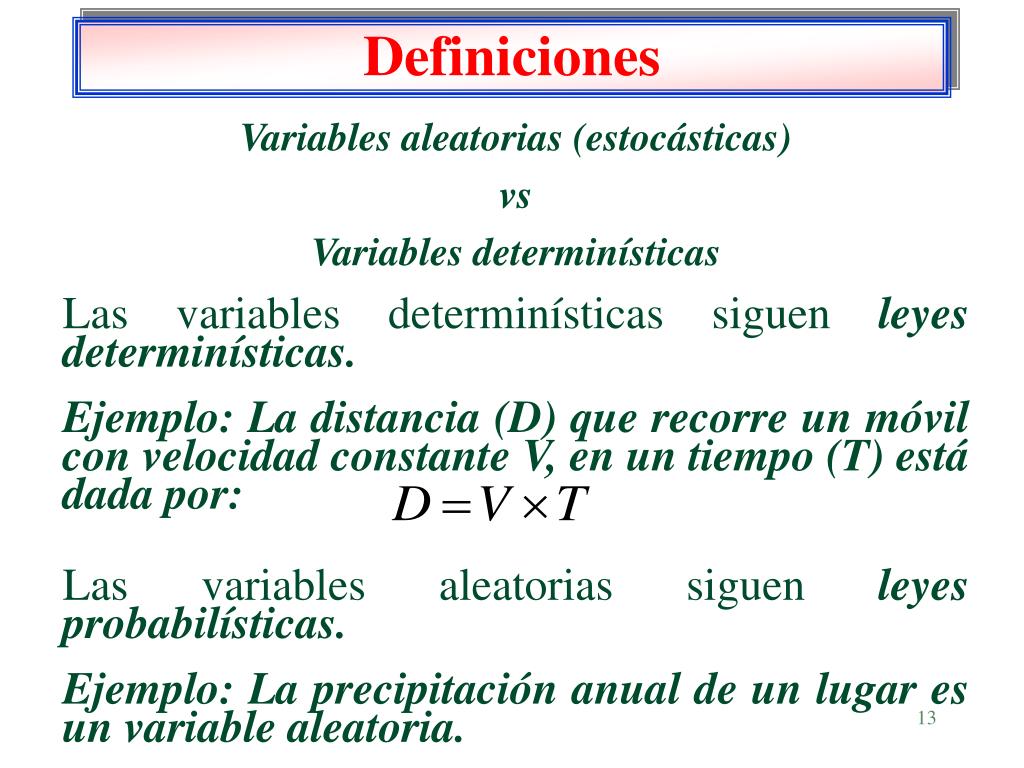 Definiciones

Variables aleatorias (estocásticas)

vs

Variables determinísticas

Las variables determinísticas siguen leyes determinísticas.

Ejemplo: La distancia (D) que recorre un móvil con velocidad constante V, en un tiempo (T) está dada por: $D = V \times T$

Las variables aleatorias siguen leyes probabilísticas.

Ejemplo: La precipitación anual de un lugar es un variable aleatoria.

13